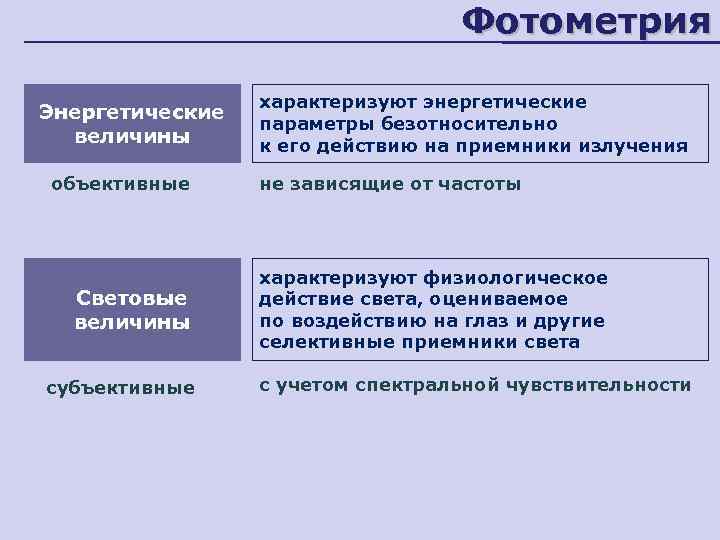 Фотометрия

Энергетические величины

характеризуют энергетические параметры безотносительно к его действию на приемники излучения

объективные

не зависящие от частоты

Световые величины

характеризуют физиологическое действие света, оцениваемое по воздействию на глаз и другие селективные приемники света

субъективные

с учетом спектральной чувствительности